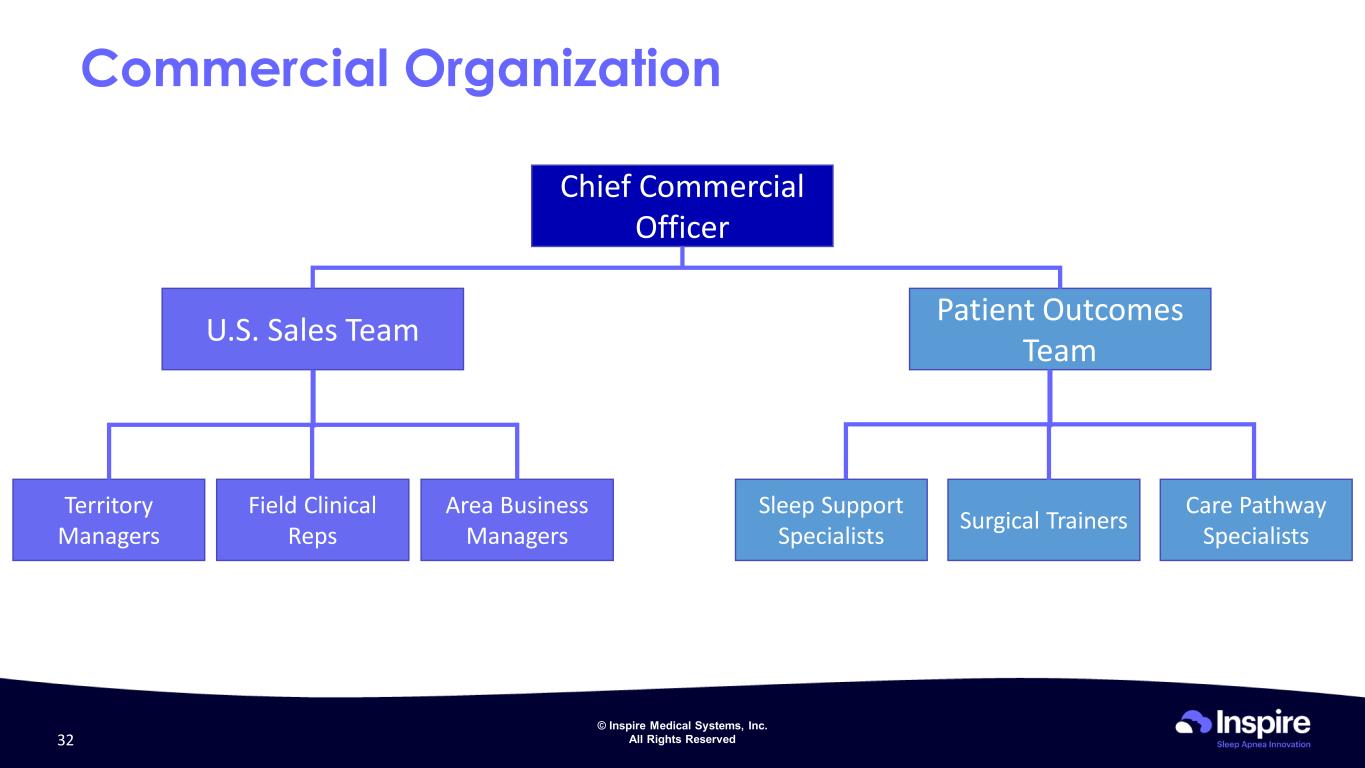 Commercial Organization

Chief Commercial Officer

U.S. Sales Team

Patient Outcomes Team

Territory Managers

Field Clinical Reps

Area Business Managers

Sleep Support Specialists

Surgical Trainers

Care Pathway Specialists

32

© Inspire Medical Systems, Inc.
All Rights Reserved

Inspire
Sleep Apnea Innovation